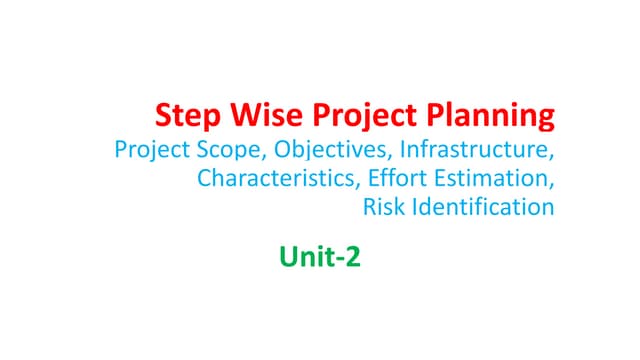 Step Wise Project Planning

Project Scope, Objectives, Infrastructure, Characteristics, Effort Estimation, Risk Identification

Unit-2